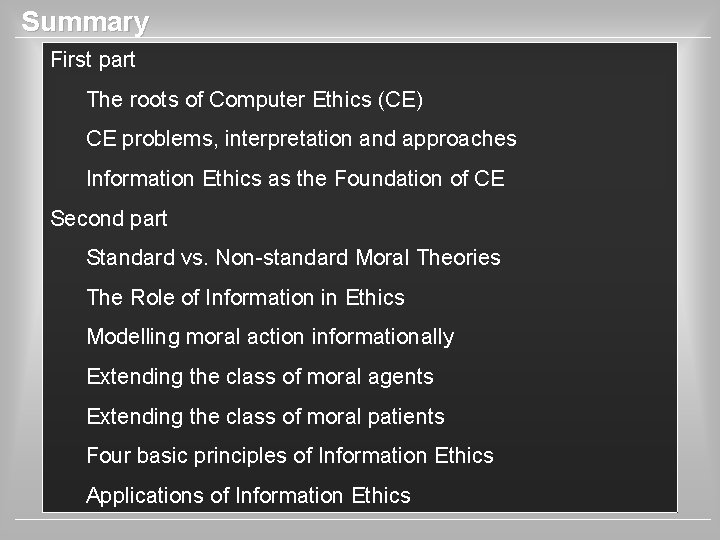 Summary

First part

The roots of Computer Ethics (CE)

CE problems, interpretation and approaches

Information Ethics as the Foundation of CE

Second part

Standard vs. Non-standard Moral Theories

The Role of Information in Ethics

Modelling moral action informationally

Extending the class of moral agents

Extending the class of moral patients

Four basic principles of Information Ethics

Applications of Information Ethics